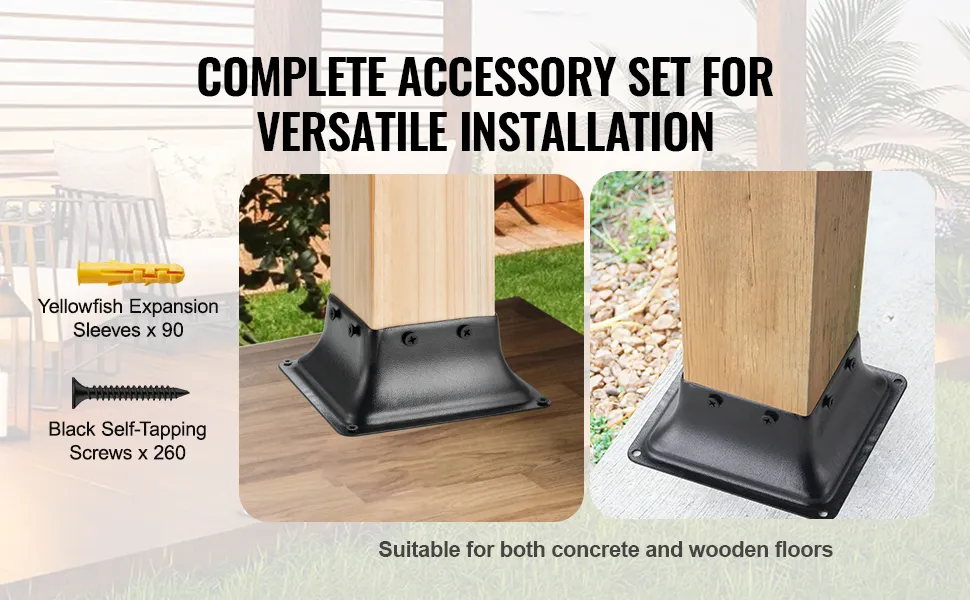 COMPLETE ACCESSORY SET FOR VERSATILE INSTALLATION

Yellowfish Expansion Sleeves x 90

Black Self-Tapping Screws x 260

Suitable for both concrete and wooden floors